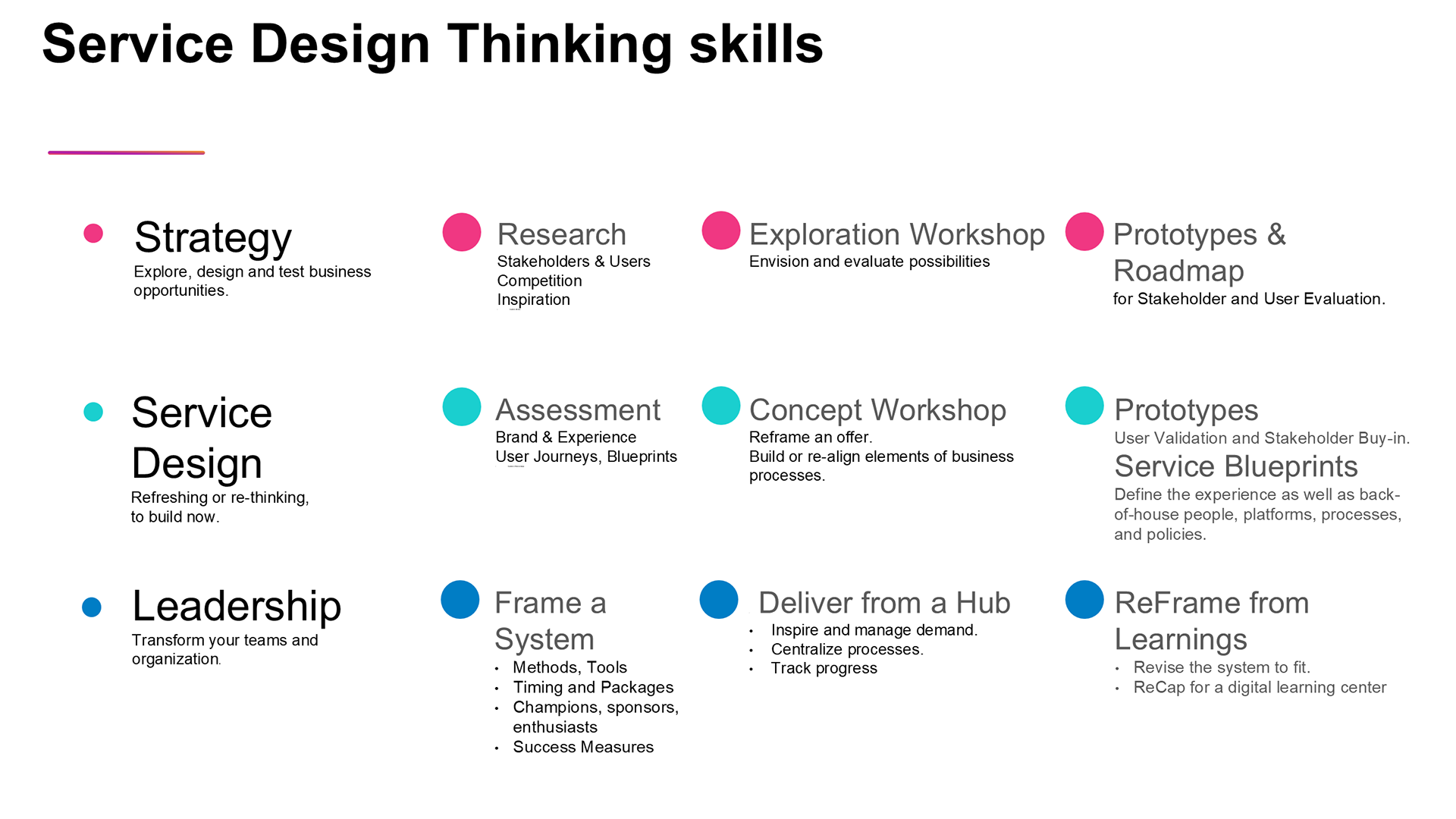 Service Design Thinking skills

Strategy
Explore, design and test business opportunities.

Research
Stakeholders & Users
Competition
Inspiration

Exploration Workshop
Envision and evaluate possibilities

Prototypes & Roadmap
for Stakeholder and User Evaluation.

Service Design
Refreshing or re-thinking, to build now.

Assessment
Brand & Experience
User Journeys, Blueprints

Concept Workshop
Reframe an offer.
Build or re-align elements of business processes.

Prototypes
User Validation and Stakeholder Buy-in.
Service Blueprints
Define the experience as well as back-of-house people, platforms, processes, and policies.

Leadership
Transform your teams and organization.

Frame a System
• Methods, Tools
• Timing and Packages
• Champions, sponsors, enthusiasts
• Success Measures

Deliver from a Hub
• Inspire and manage demand.
• Centralize processes.
• Track progress

ReFrame from Learnings
• Revise the system to fit.
• ReCap for a digital learning center